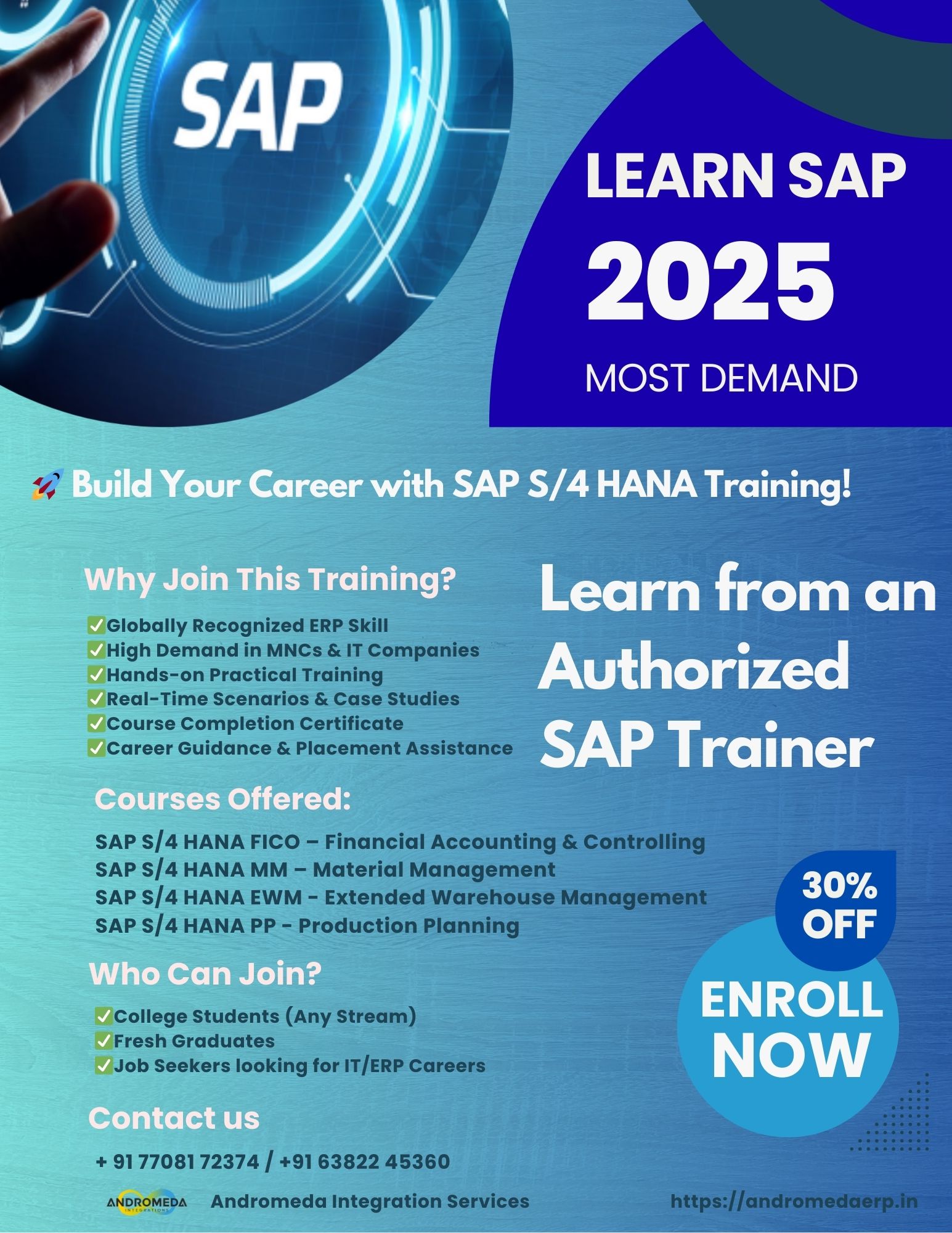 SAP

LEARN SAP
2025
MOST DEMAND

🚀 Build Your Career with SAP S/4 HANA Training!

Why Join This Training?

✅Globally Recognized ERP Skill
✅High Demand in MNCs & IT Companies
✅Hands-on Practical Training
✅Real-Time Scenarios & Case Studies
✅Course Completion Certificate
✅Career Guidance & Placement Assistance

Learn from an Authorized SAP Trainer

Courses Offered:

SAP S/4 HANA FICO – Financial Accounting & Controlling
SAP S/4 HANA MM – Material Management
SAP S/4 HANA EWM - Extended Warehouse Management
SAP S/4 HANA PP - Production Planning

30% OFF

Who Can Join?

✅College Students (Any Stream)
✅Fresh Graduates
✅Job Seekers looking for IT/ERP Careers

ENROLL NOW

Contact us

+ 91 77081 72374 / +91 63822 45360

ANDROMEDA INTEGRATIONS Andromeda Integration Services https://andromedaerp.in